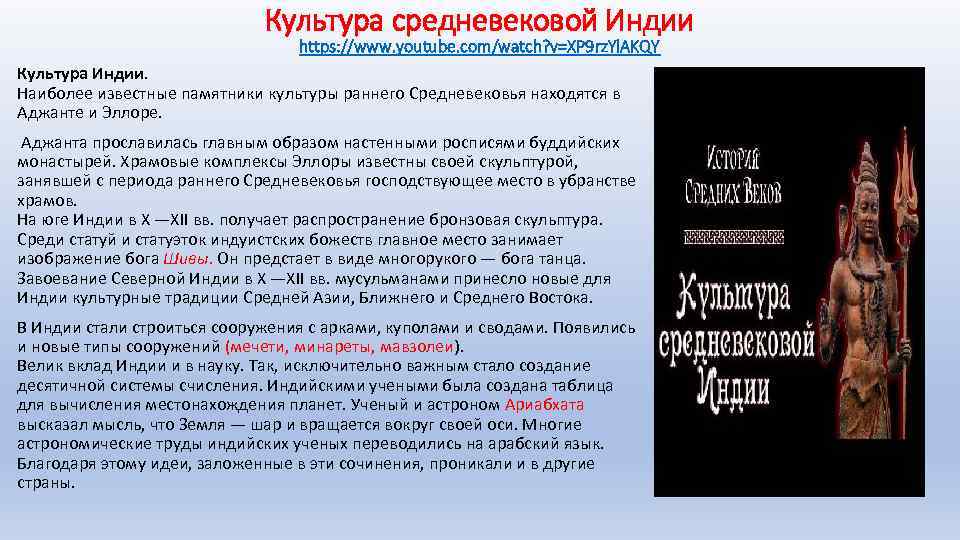 Культура средневековой Индии
https://www.youtube.com/watch?v=XP9rzYlAKQY

Культура Индии.
Наиболее известные памятники культуры раннего Средневековья находятся в Аджанте и Эллоре.

Аджанта прославилась главным образом настенными росписями буддийских монастырей. Храмовые комплексы Эллоры известны своей скульптурой, занявшей с периода раннего Средневековья господствующее место в убранстве храмов.
На юге Индии в X —XII вв. получает распространение бронзовая скульптура. Среди статуй и статуэток индуистских божеств главное место занимает изображение бога Шивы. Он предстает в виде многорукого — бога танца.
Завоевание Северной Индии в X —XII вв. мусульманами принесло новые для Индии культурные традиции Средней Азии, Ближнего и Среднего Востока.

В Индии стали строиться сооружения с арками, куполами и сводами. Появились и новые типы сооружений (мечети, минареты, мавзолеи).
Велик вклад Индии и в науку. Так, исключительно важным стало создание десятичной системы счисления. Индийскими учеными была создана таблица для вычисления местонахождения планет. Ученый и астроном Ариабхата высказал мысль, что Земля — шар и вращается вокруг своей оси. Многие астрономические труды индийских ученых переводились на арабский язык. Благодаря этому идеи, заложенные в эти сочинения, проникали и в другие страны.

История Средних Веков

Культура средневековой Индии